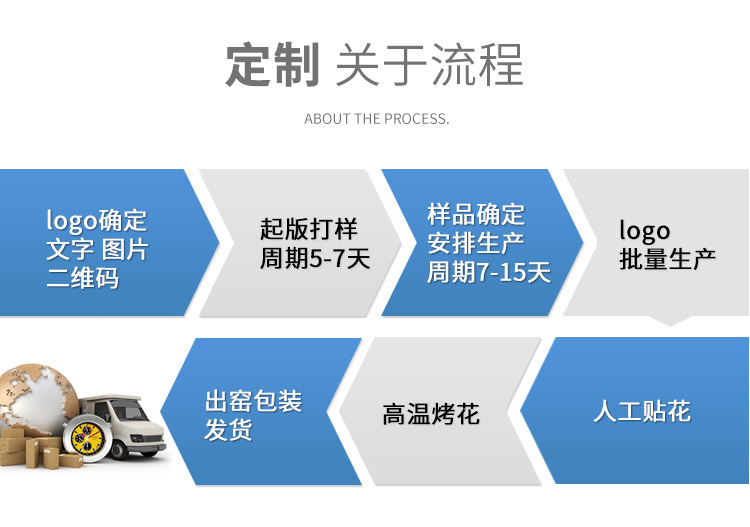 定制 关于流程

ABOUT THE PROCESS.

logo确定
文字 图片
二维码

起版打样
周期5-7天

样品确定
安排生产
周期7-15天

logo
批量生产

人工贴花

高温烤花

出窑包装
发货